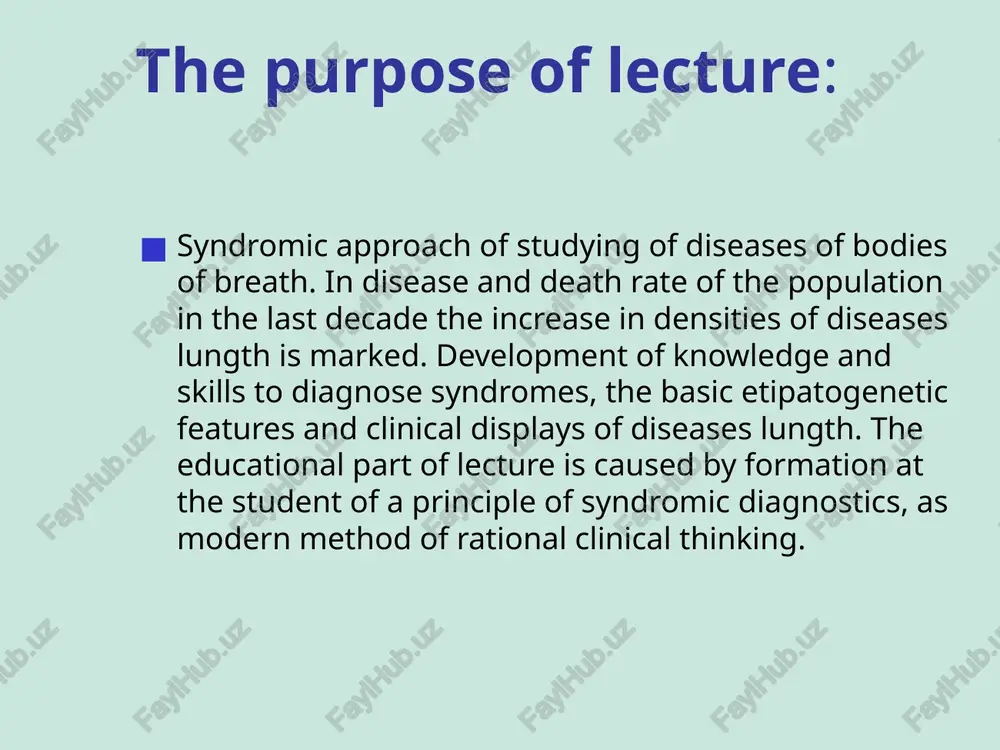 The purpose of lecture:

Syndromic approach of studying of diseases of bodies of breath. In disease and death rate of the population in the last decade the increase in densities of diseases lungth is marked. Development of knowledge and skills to diagnose syndromes, the basic etipatogenetic features and clinical displays of diseases lungth. The educational part of lecture is caused by formation at the student of a principle of syndromic diagnostics, as modern method of rational clinical thinking.

FaylHub.uz